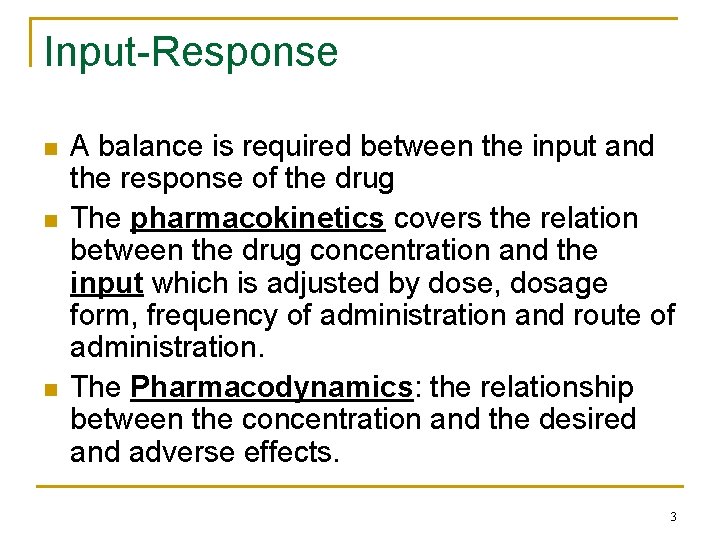 Input-Response

- A balance is required between the input and the response of the drug
- The pharmacokinetics covers the relation between the drug concentration and the input which is adjusted by dose, dosage form, frequency of administration and route of administration.
- The Pharmacodynamics: the relationship between the concentration and the desired and adverse effects.

3